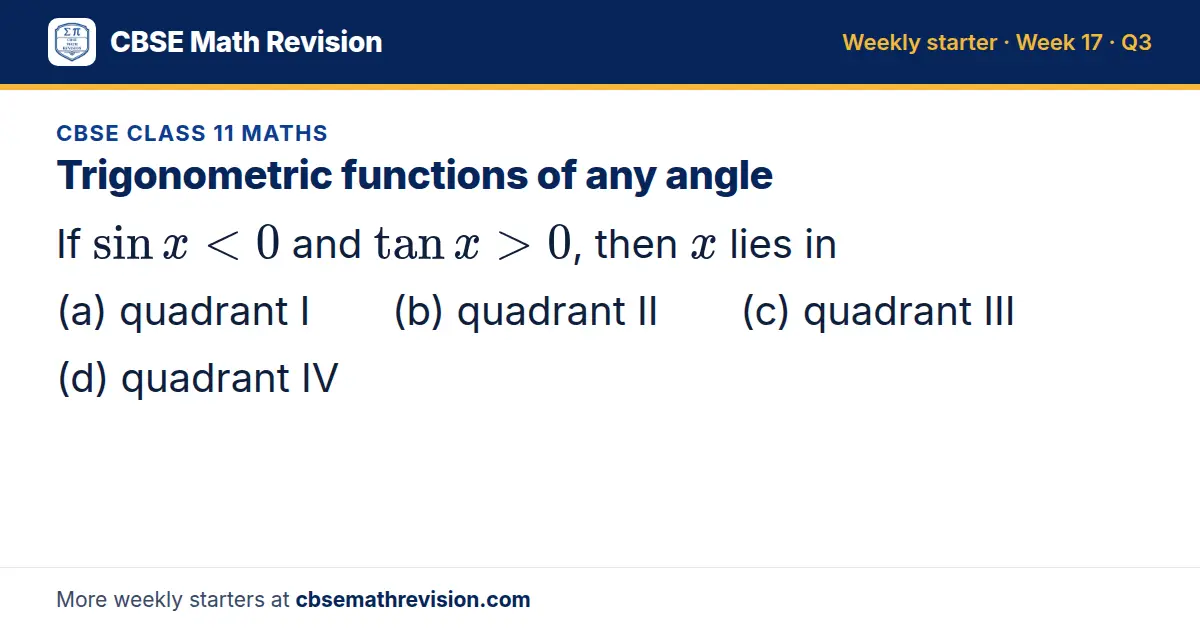 CBSE Math Revision

Weekly starter · Week 17 · Q3

CBSE CLASS 11 MATHS

Trigonometric functions of any angle

If $\sin x < 0$ and $\tan x > 0$, then $x$ lies in

(a) quadrant I (b) quadrant II (c) quadrant III

(d) quadrant IV

More weekly starters at cbsemathrevision.com